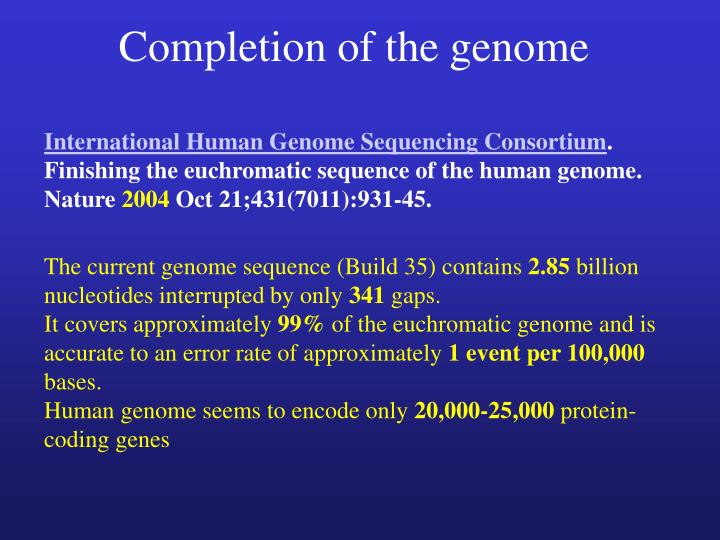 Completion of the genome

International Human Genome Sequencing Consortium. Finishing the euchromatic sequence of the human genome. Nature 2004 Oct 21;431(7011):931-45.

The current genome sequence (Build 35) contains 2.85 billion nucleotides interrupted by only 341 gaps.
It covers approximately 99% of the euchromatic genome and is accurate to an error rate of approximately 1 event per 100,000 bases.
Human genome seems to encode only 20,000-25,000 protein-coding genes